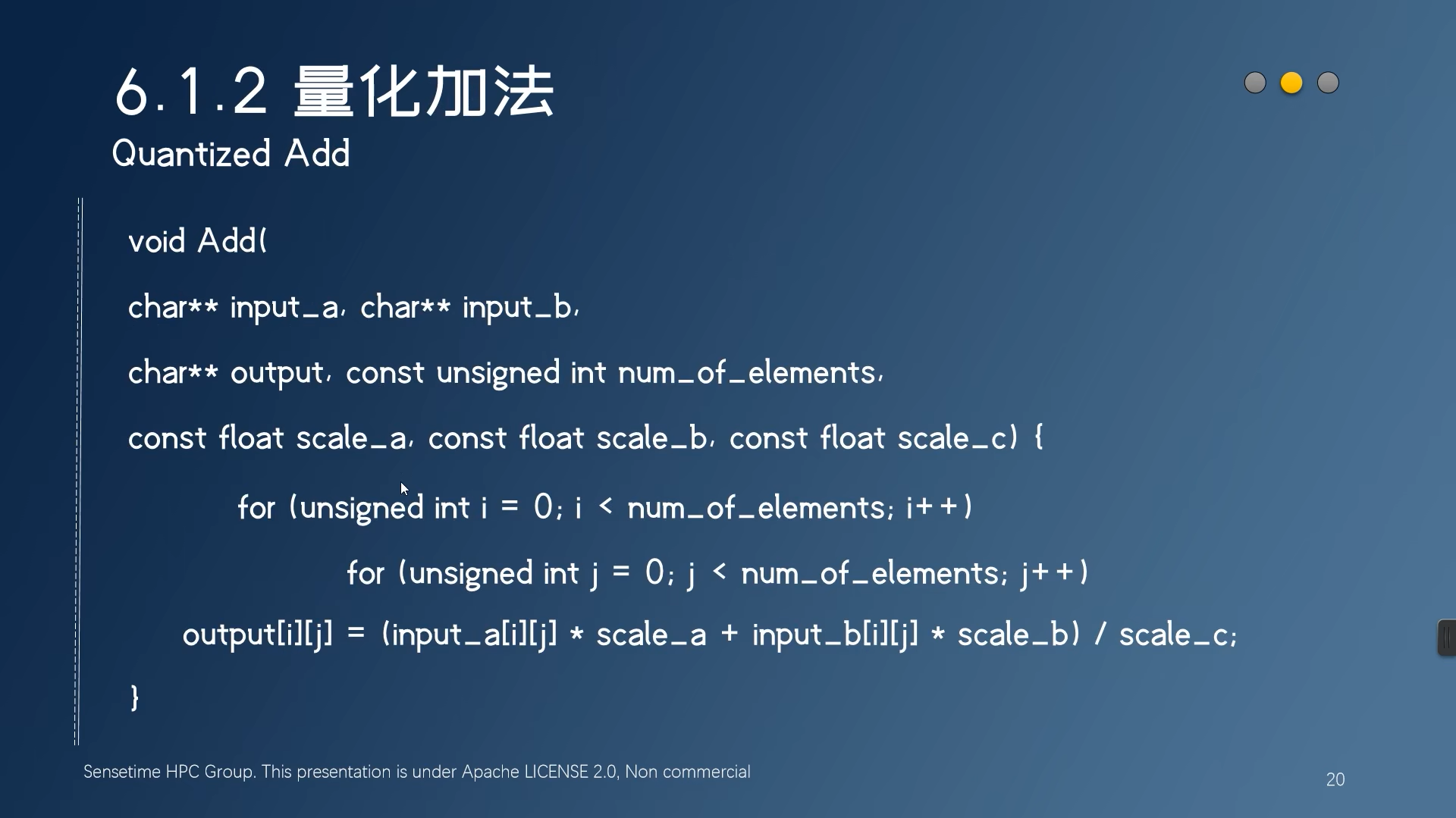 6.1.2 量化加法
Quantized Add

void Add(

char** input_a, char** input_b,

char** output, const unsigned int num_of_elements,

const float scale_a, const float scale_b, const float scale_c) {

for (unsigned int i = 0; i < num_of_elements; i++)

for (unsigned int j = 0; j < num_of_elements; j++)

output[i][j] = (input_a[i][j] * scale_a + input_b[i][j] * scale_b) / scale_c;

}

Sensetime HPC Group. This presentation is under Apache LICENSE 2.0, Non commercial

20